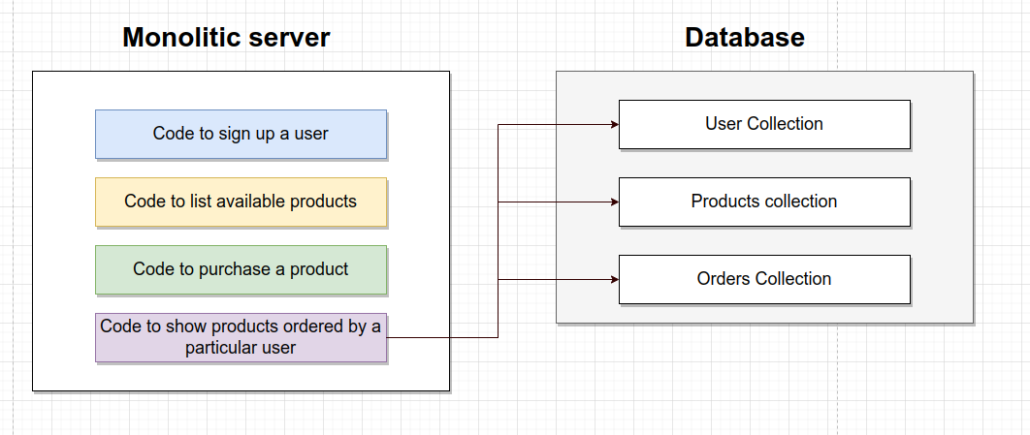 Monolitic server

Code to sign up a user

Code to list available products

Code to purchase a product

Code to show products ordered by a particular user

Database

User Collection

Products collection

Orders Collection